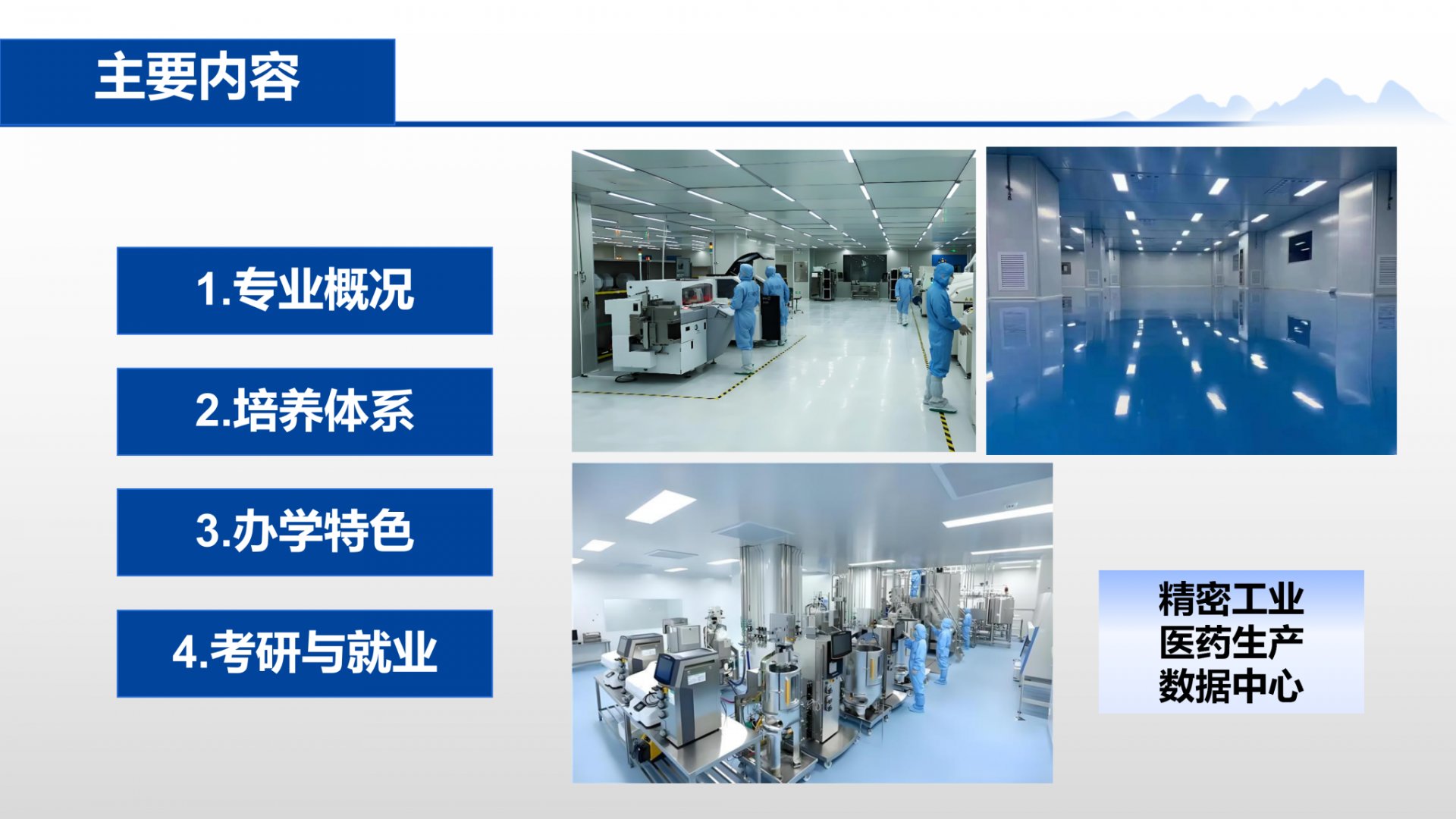 主要内容

1.专业概况

2.培养体系

3.办学特色

4.考研与就业

精密工业
医药生产
数据中心